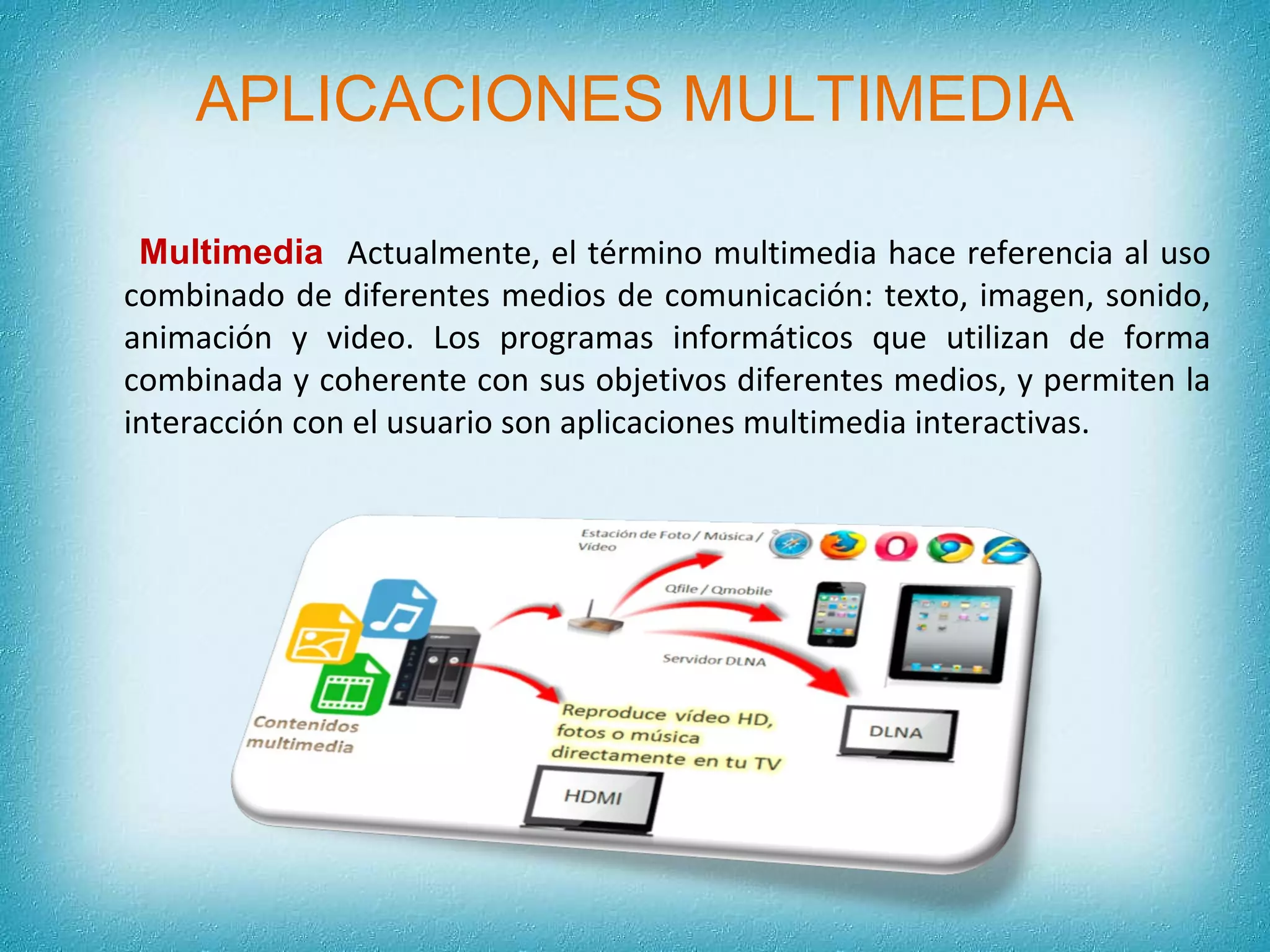 APLICACIONES MULTIMEDIA

Multimedia Actualmente, el término multimedia hace referencia al uso combinado de diferentes medios de comunicación: texto, imagen, sonido, animación y video. Los programas informáticos que utilizan de forma combinada y coherente con sus objetivos diferentes medios, y permiten la interacción con el usuario son aplicaciones multimedia interactivas.

Estación de Foto / Música / Vídeo

Qfile / Qmobile

Servidor DLNA

Contenidos multimedia

Reproduce vídeo HD, fotos o música directamente en tu TV

DLNA

HDMI